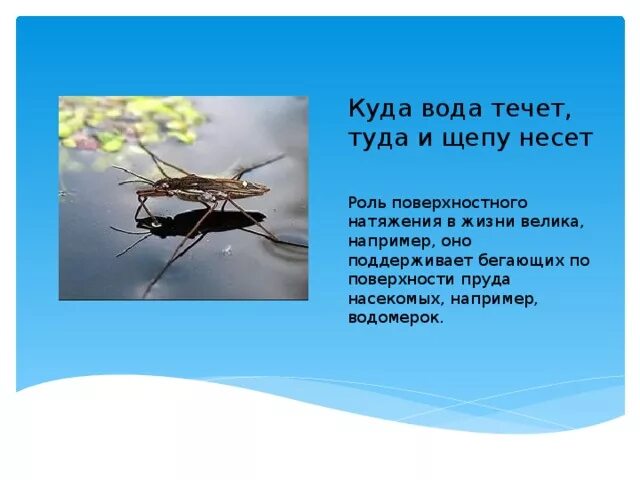 Куда вода течет, туда и щепу несет

Роль поверхностного натяжения в жизни велика, например, оно поддерживает бегающих по поверхности пруда насекомых, например, водомерок.